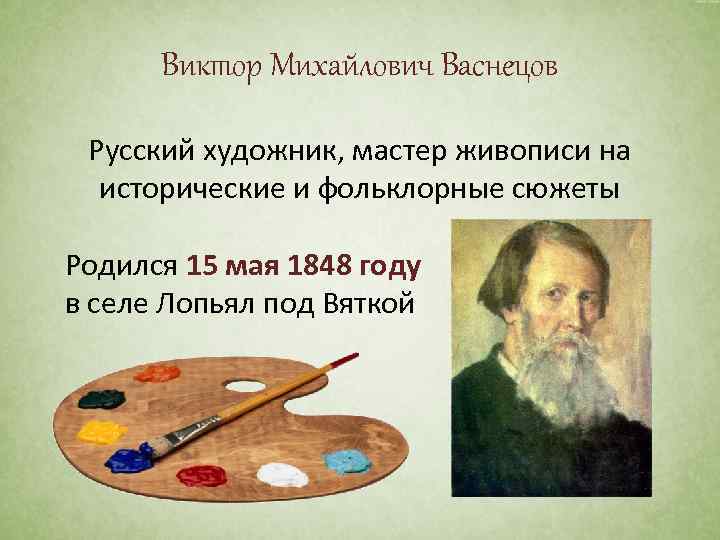 Виктор Михайлович Васнецов

Русский художник, мастер живописи на исторические и фольклорные сюжеты

Родился 15 мая 1848 году в селе Лопьял под Вяткой